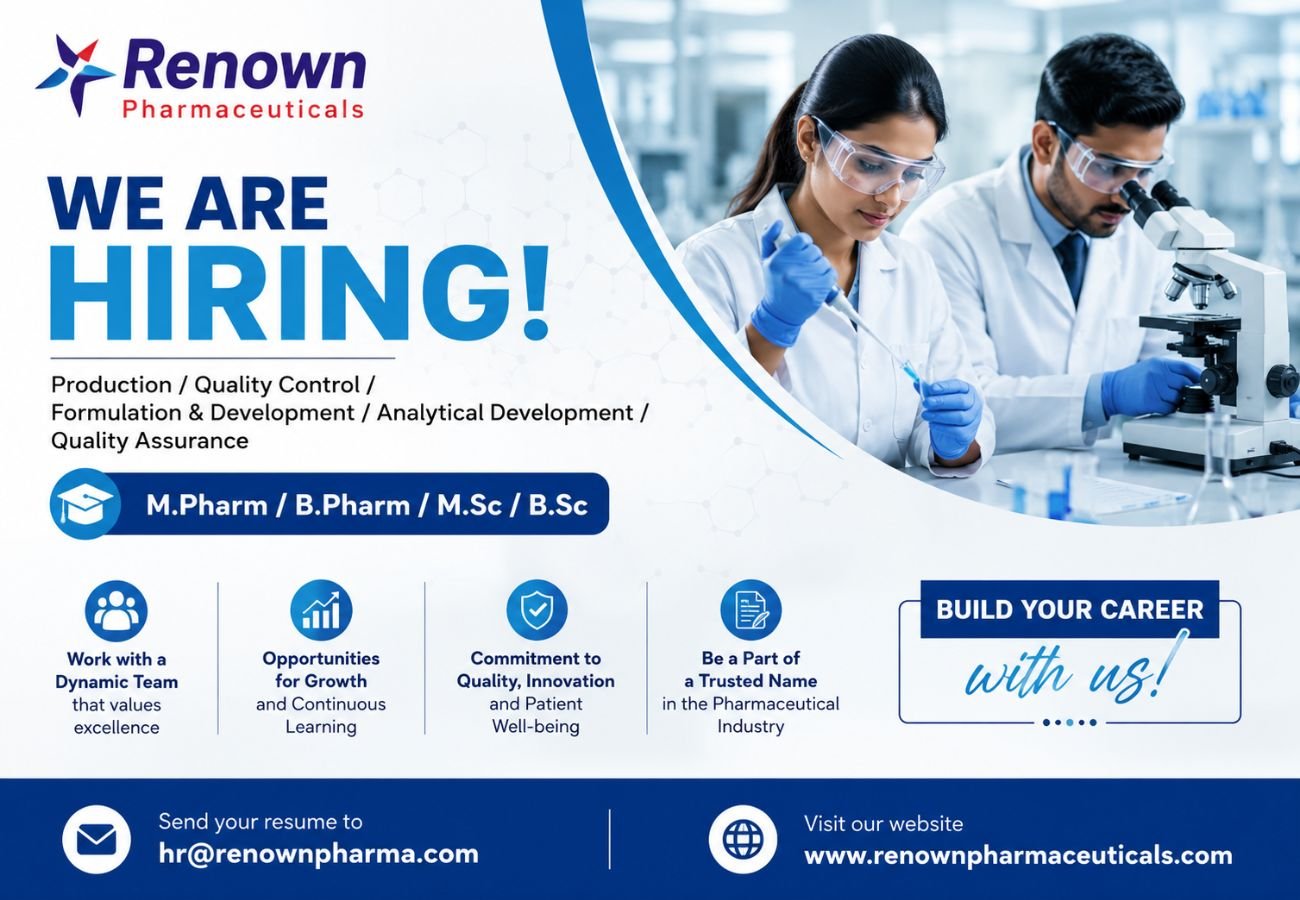 Renown
Pharmaceuticals

WE ARE
HIRING!

Production / Quality Control / Formulation & Development / Analytical Development / Quality Assurance

M.Pharm / B.Pharm / M.Sc / B.Sc

Work with a Dynamic Team that values excellence

Opportunities for Growth and Continuous Learning

Commitment to Quality, Innovation and Patient Well-being

Be a Part of a Trusted Name in the Pharmaceutical Industry

BUILD YOUR CAREER
with us!

Send your resume to
hr@renownpharma.com

Visit our website
www.renownpharmaceuticals.com